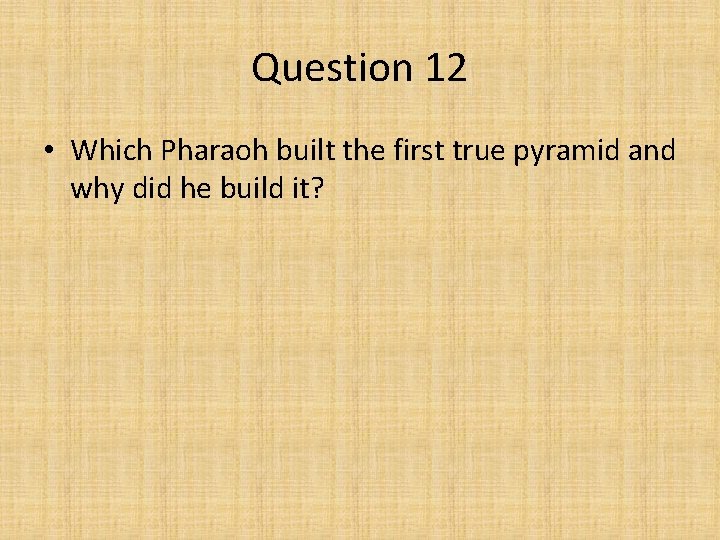 Question 12

• Which Pharaoh built the first true pyramid and why did he build it?